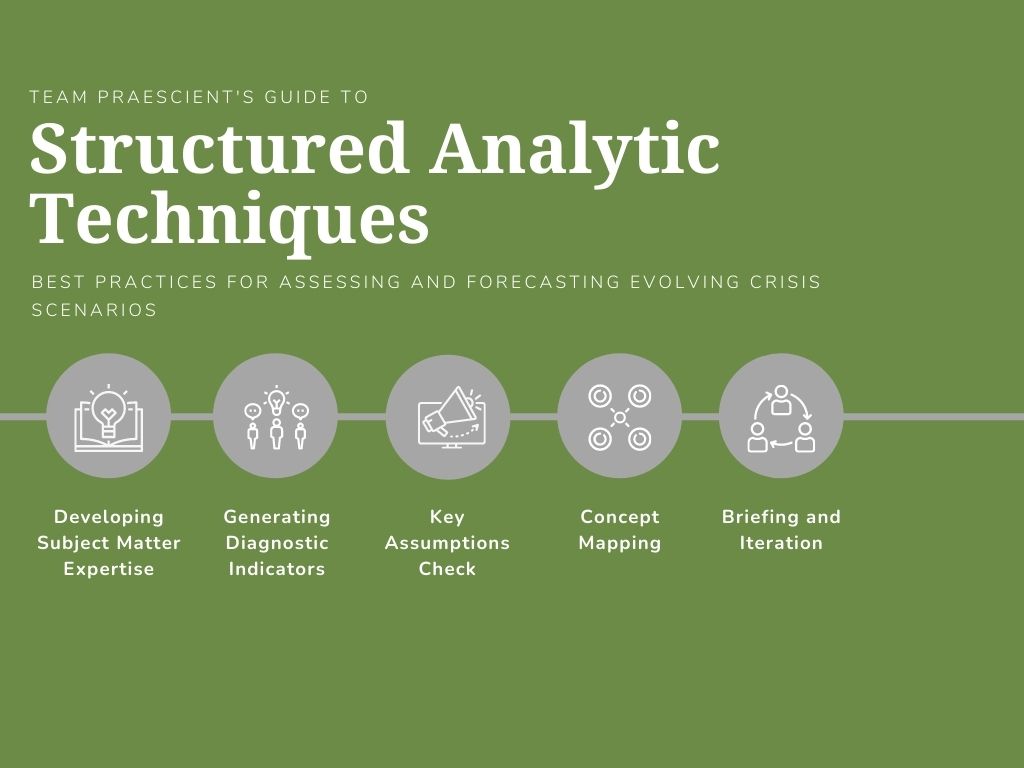 TEAM PRAESCIENT'S GUIDE TO

Structured Analytic Techniques

BEST PRACTICES FOR ASSESSING AND FORECASTING EVOLVING CRISIS SCENARIOS

Developing Subject Matter Expertise

Generating Diagnostic Indicators

Key Assumptions Check

Concept Mapping

Briefing and Iteration